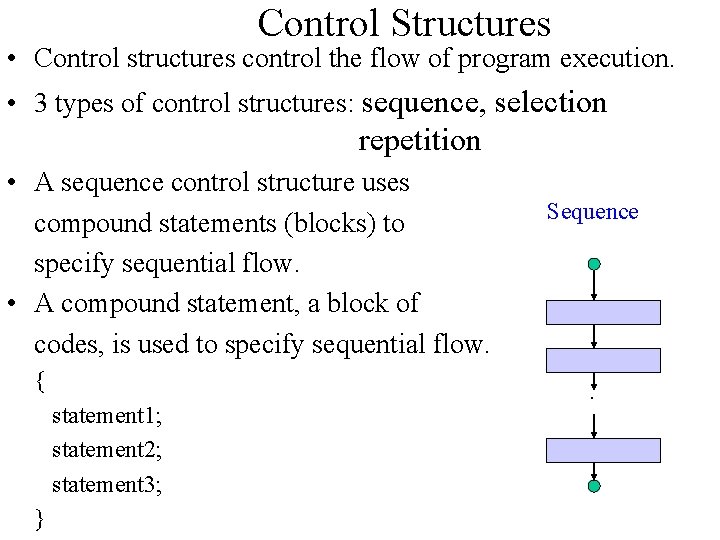 Control Structures

• Control structures control the flow of program execution.

• 3 types of control structures: sequence, selection repetition

• A sequence control structure uses compound statements (blocks) to specify sequential flow.

• A compound statement, a block of codes, is used to specify sequential flow.

{
statement1;
statement2;
statement3;
}

Sequence